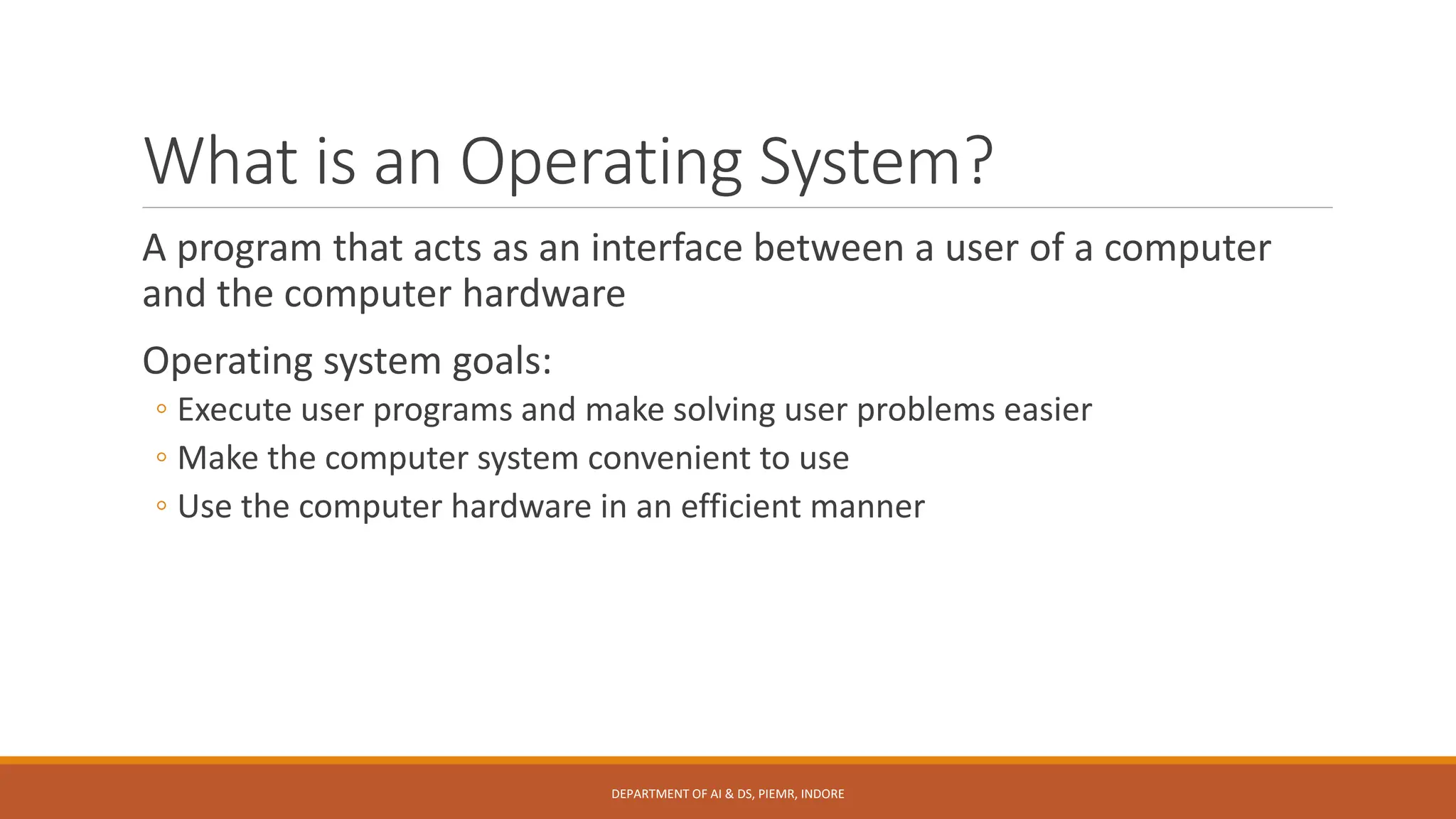 What is an Operating System?

A program that acts as an interface between a user of a computer and the computer hardware

Operating system goals:

◦ Execute user programs and make solving user problems easier
◦ Make the computer system convenient to use
◦ Use the computer hardware in an efficient manner

DEPARTMENT OF AI & DS, PIEMR, INDORE